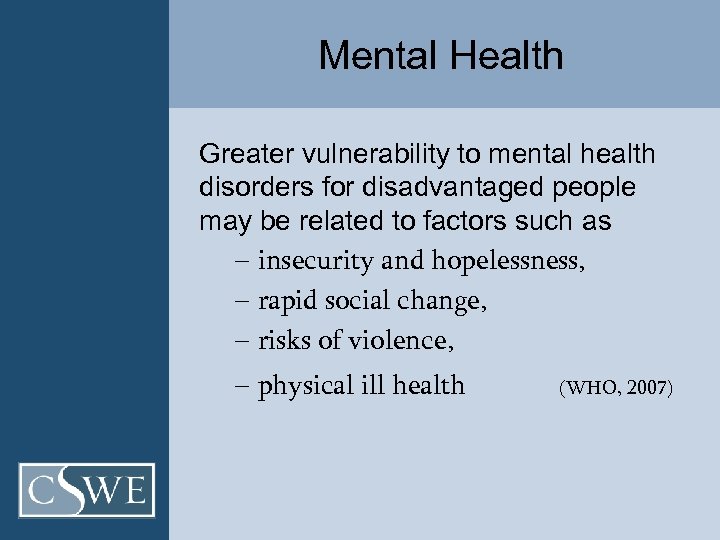 Mental Health

Greater vulnerability to mental health disorders for disadvantaged people may be related to factors such as

– insecurity and hopelessness,
– rapid social change,
– risks of violence,
– physical ill health (WHO, 2007)

CSWE